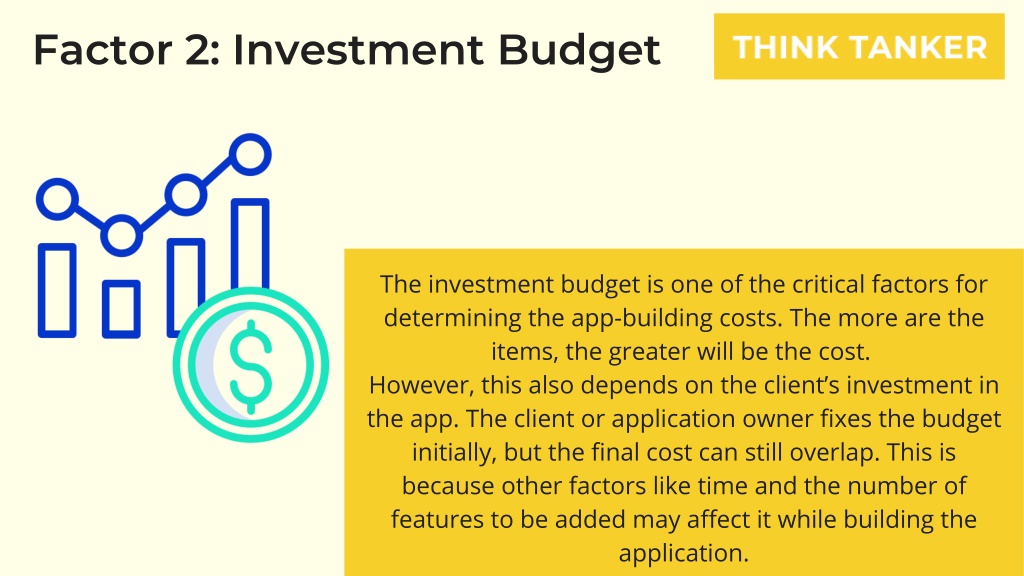 Factor 2: Investment Budget

THINK TANKER

$

The investment budget is one of the critical factors for determining the app-building costs. The more are the items, the greater will be the cost.
However, this also depends on the client's investment in the app. The client or application owner fixes the budget initially, but the final cost can still overlap. This is because other factors like time and the number of features to be added may affect it while building the application.